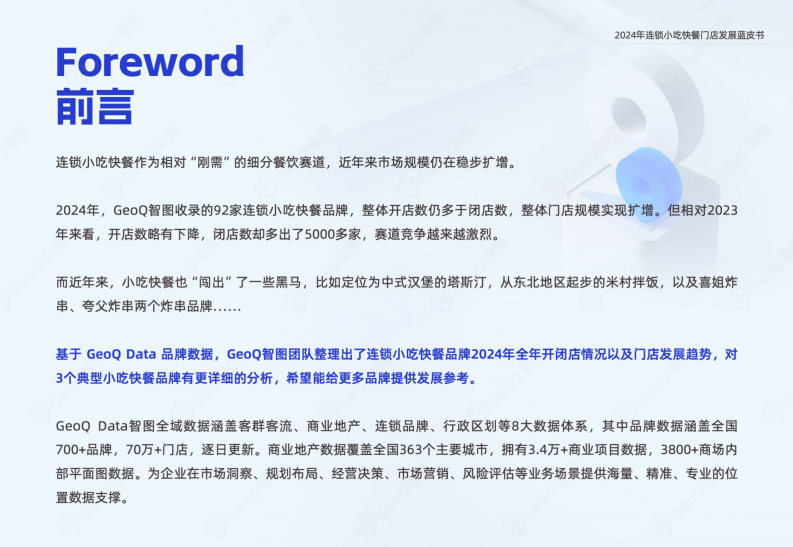 2024年连锁小吃快餐门店发展蓝皮书

Foreword
前言

连锁小吃快餐作为相对“刚需”的细分餐饮赛道，近年来市场规模仍在稳步扩增。

2024年，GeoQ智图收录的92家连锁小吃快餐品牌，整体开店数仍多于闭店数，整体门店规模实现扩增。但相对2023年来看，开店数略有下降，闭店数却多出了5000多家，赛道竞争越来越激烈。

而近年来，小吃快餐也“闯出”了一些黑马，比如定位为中式汉堡的塔斯汀，从东北地区起步的米村拌饭，以及喜姐炸串、夸父炸串两个炸串品牌……

基于 GeoQ Data 品牌数据，GeoQ智图团队整理出了连锁小吃快餐品牌2024年全年开闭店情况以及门店发展趋势，对3个典型小吃快餐品牌有更详细的分析，希望能给更多品牌提供发展参考。

GeoQ Data智图全域数据涵盖客群客流、商业地产、连锁品牌、行政区划等8大数据体系，其中品牌数据涵盖全国700+品牌，70万+门店，逐日更新。商业地产数据覆盖全国363个主要城市，拥有3.4万+商业项目数据，3800+商场内部平面图数据。为企业在市场洞察、规划布局、经营决策、市场营销、风险评估等业务场景提供海量、精准、专业的位置数据支撑。